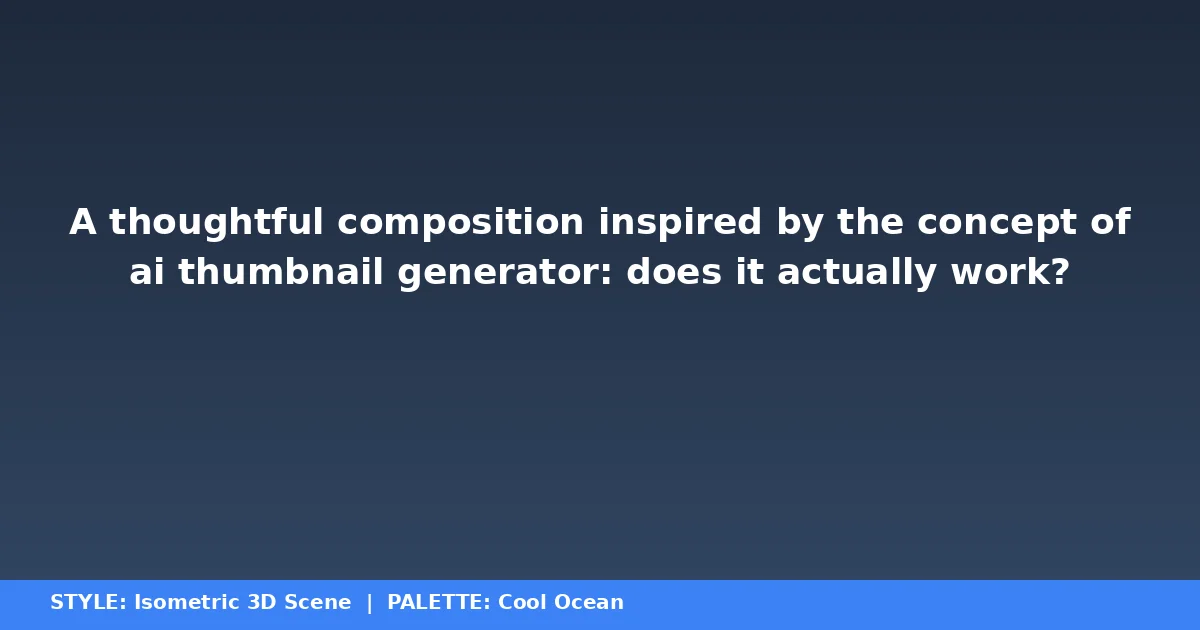 A thoughtful composition inspired by the concept of ai thumbnail generator: does it actually work?

STYLE: Isometric 3D Scene | PALETTE: Cool Ocean